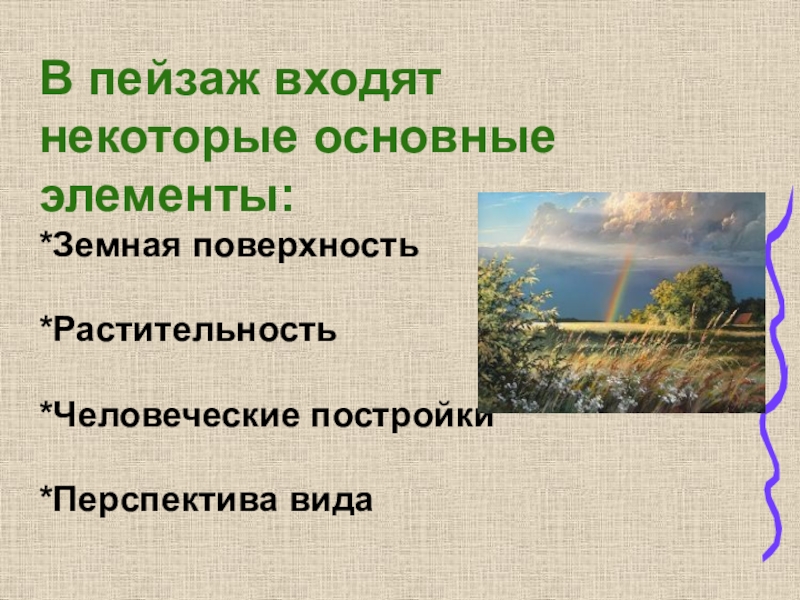 В пейзаж входят некоторые основные элементы:

*Земная поверхность

*Растительность

*Человеческие постройки

*Перспектива вида